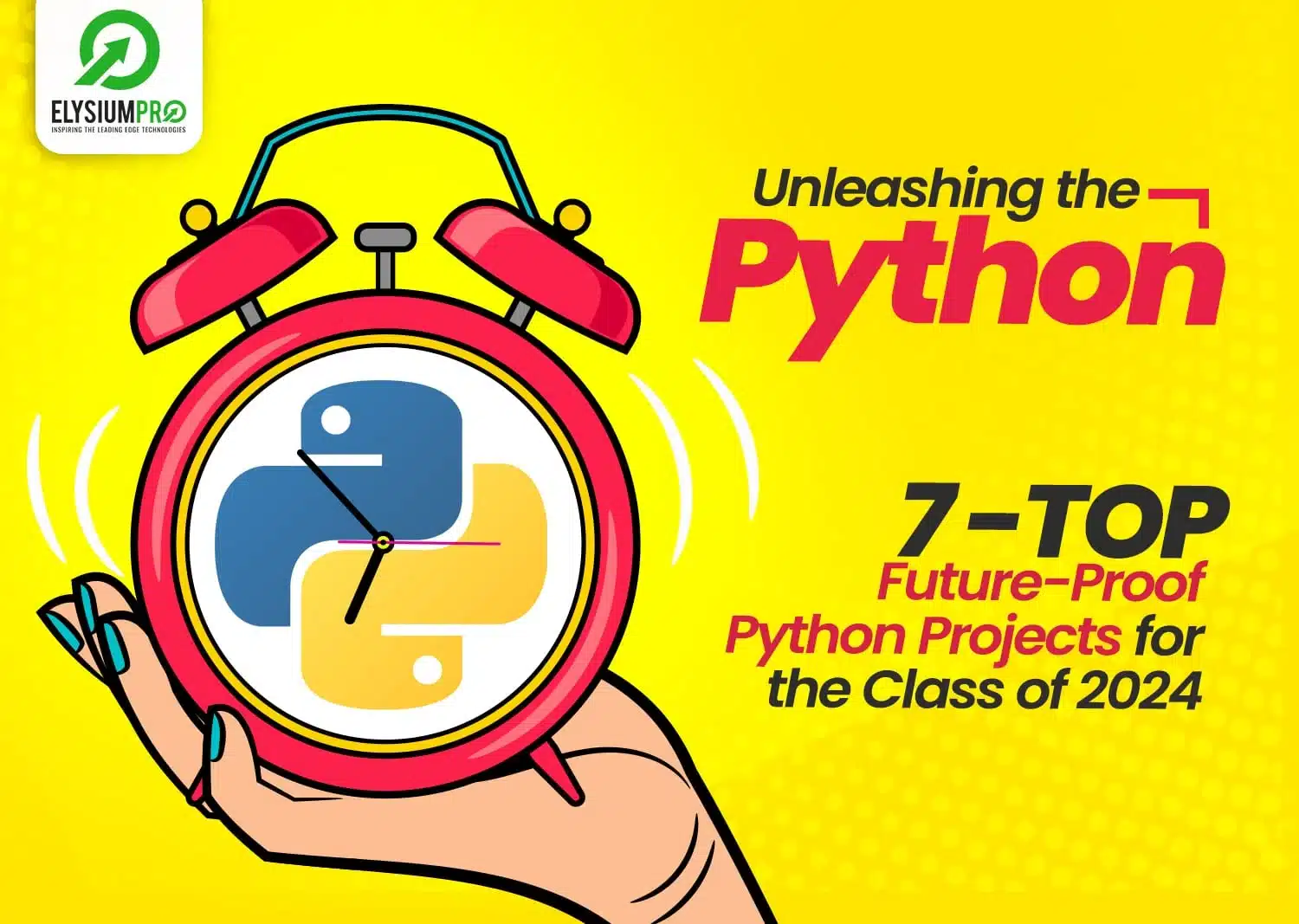 ELYSIUMPRO
INSPIRING THE LEADING EDGE TECHNOLOGIES

Unleashing the
Python

7-TOP
Future-Proof
Python Projects for
the Class of 2024